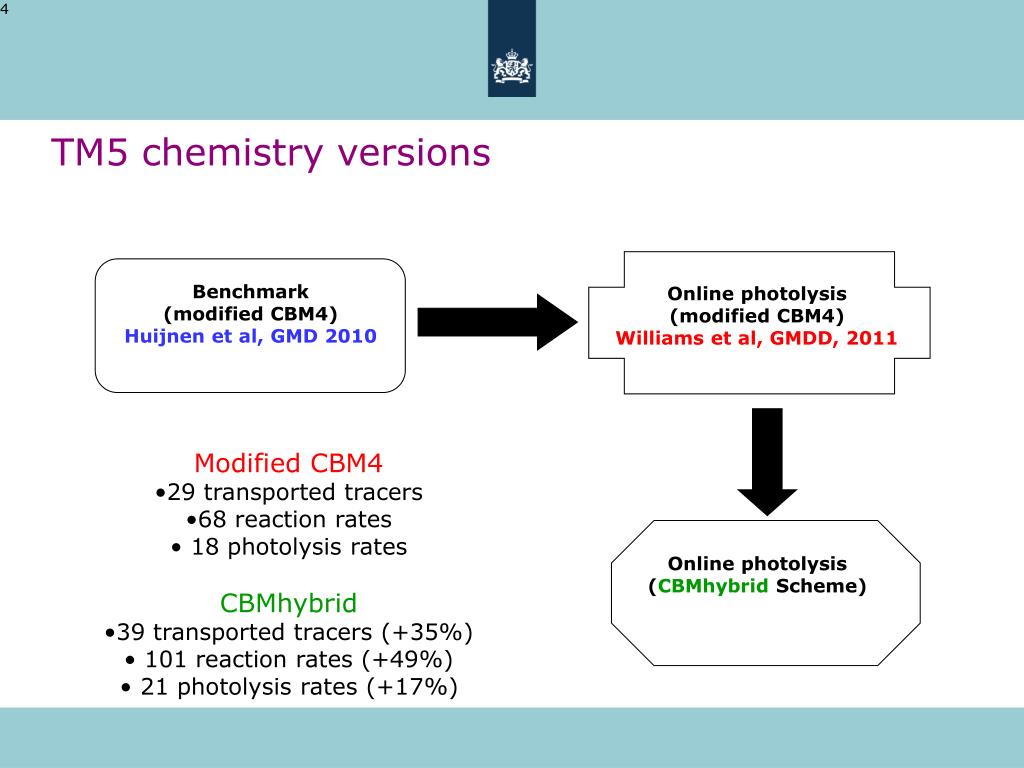 4

TM5 chemistry versions

Benchmark
(modified CBM4)
Huijnen et al, GMD 2010

Online photolysis
(modified CBM4)
Williams et al, GMDD, 2011

Modified CBM4
•29 transported tracers
•68 reaction rates
• 18 photolysis rates

CBMhybrid
•39 transported tracers (+35%)
• 101 reaction rates (+49%)
• 21 photolysis rates (+17%)

Online photolysis
(CBMhybrid Scheme)